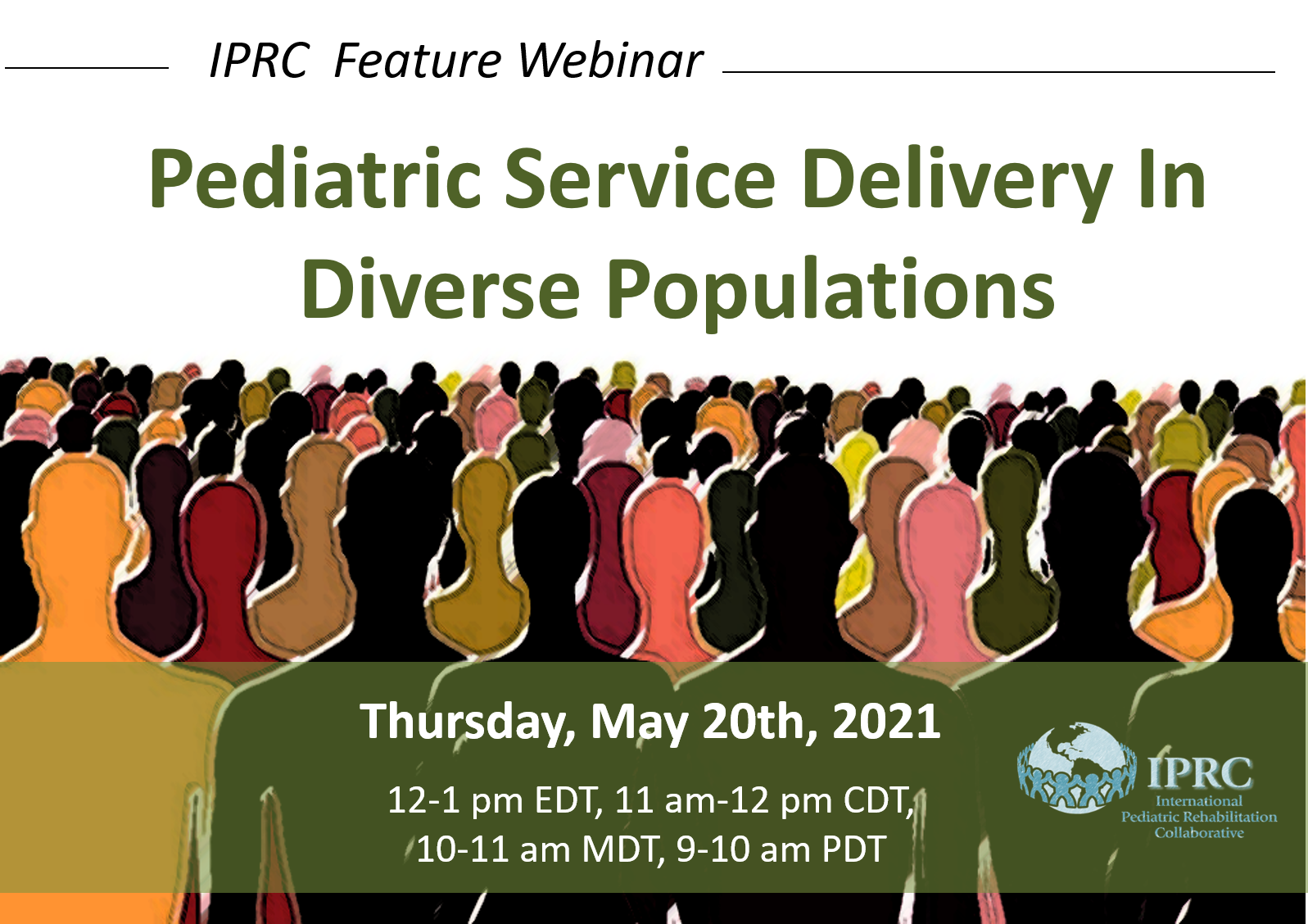 IPRC Feature Webinar

Pediatric Service Delivery In Diverse Populations

Thursday, May 20th, 2021

12-1 pm EDT, 11 am-12 pm CDT, 10-11 am MDT, 9-10 am PDT

IPRC
International
Pediatric Rehabilitation
Collaborative